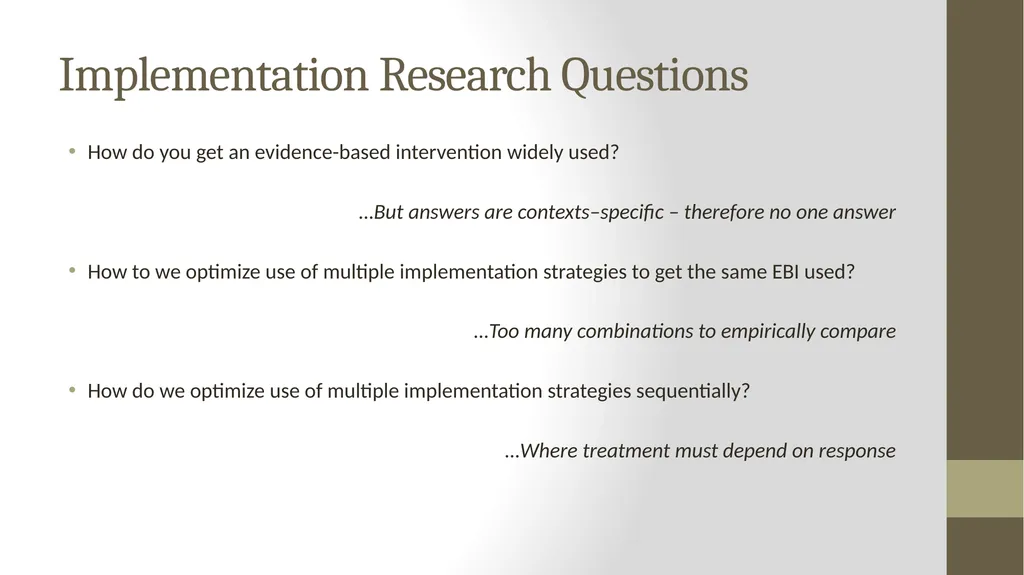 Implementation Research Questions

• How do you get an evidence-based intervention widely used?

…But answers are contexts–specific – therefore no one answer

• How to we optimize use of multiple implementation strategies to get the same EBI used?

…Too many combinations to empirically compare

• How do we optimize use of multiple implementation strategies sequentially?

…Where treatment must depend on response